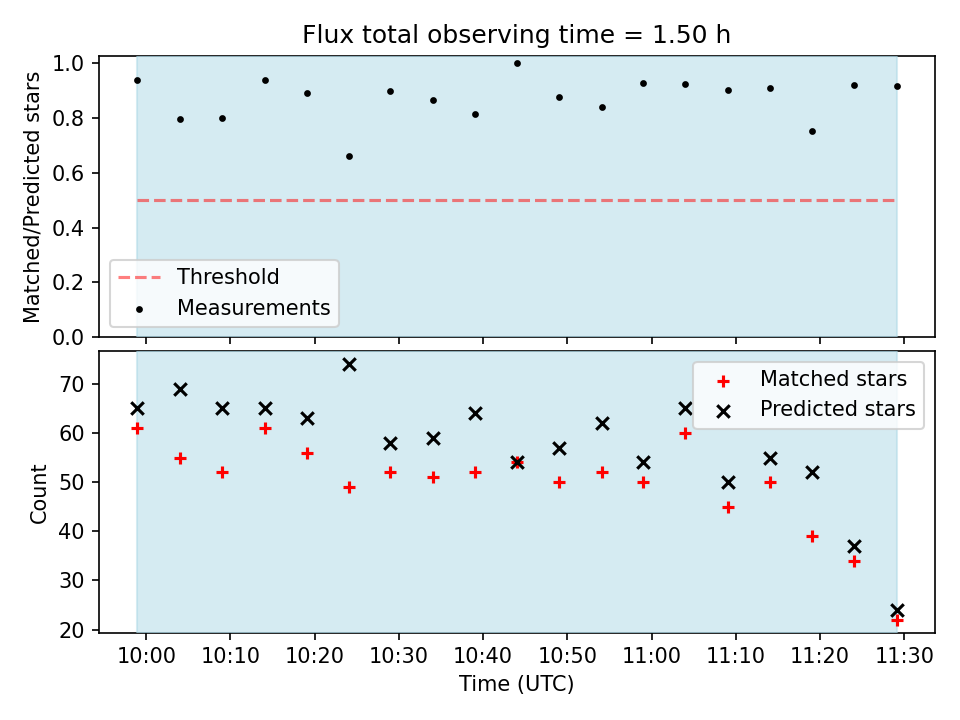 Flux total observing time = 1.50 h

Matched/Predicted stars

1.0
0.8
0.6
0.4
0.2
0.0

Threshold
Measurements

Count

70
60
50
40
30
20

Matched stars
Predicted stars

10:00 10:10 10:20 10:30 10:40 10:50 11:00 11:10 11:20 11:30

Time (UTC)